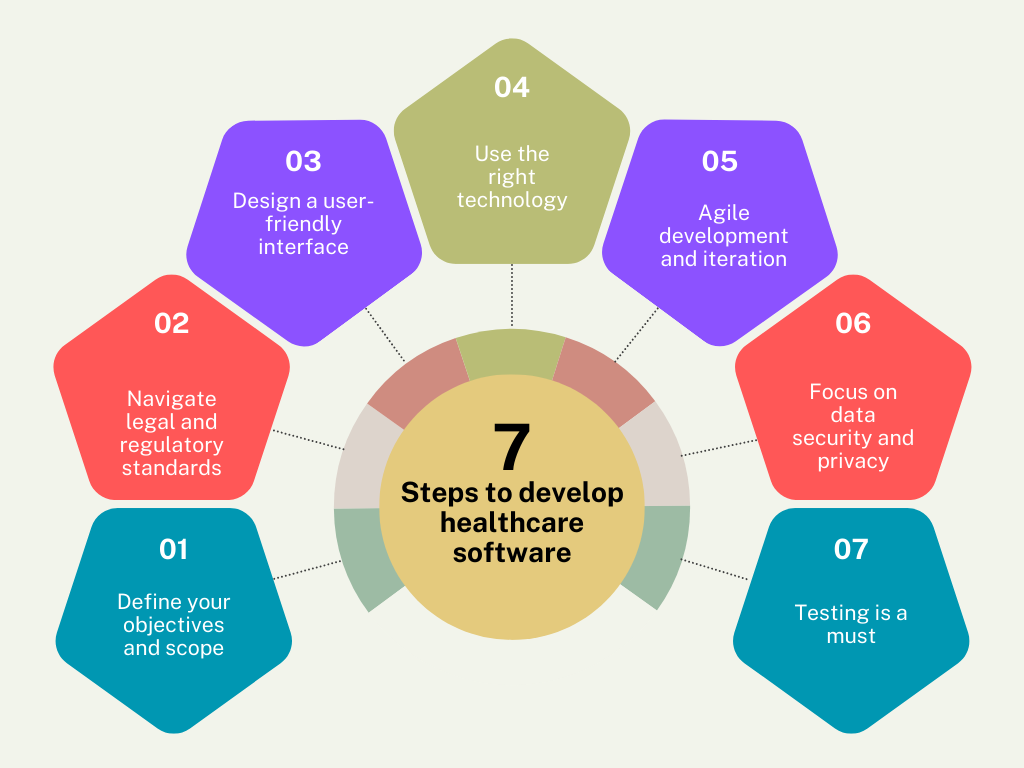 7
Steps to develop healthcare software

01
Define your objectives and scope

02
Navigate legal and regulatory standards

03
Design a user-friendly interface

04
Use the right technology

05
Agile development and iteration

06
Focus on data security and privacy

07
Testing is a must